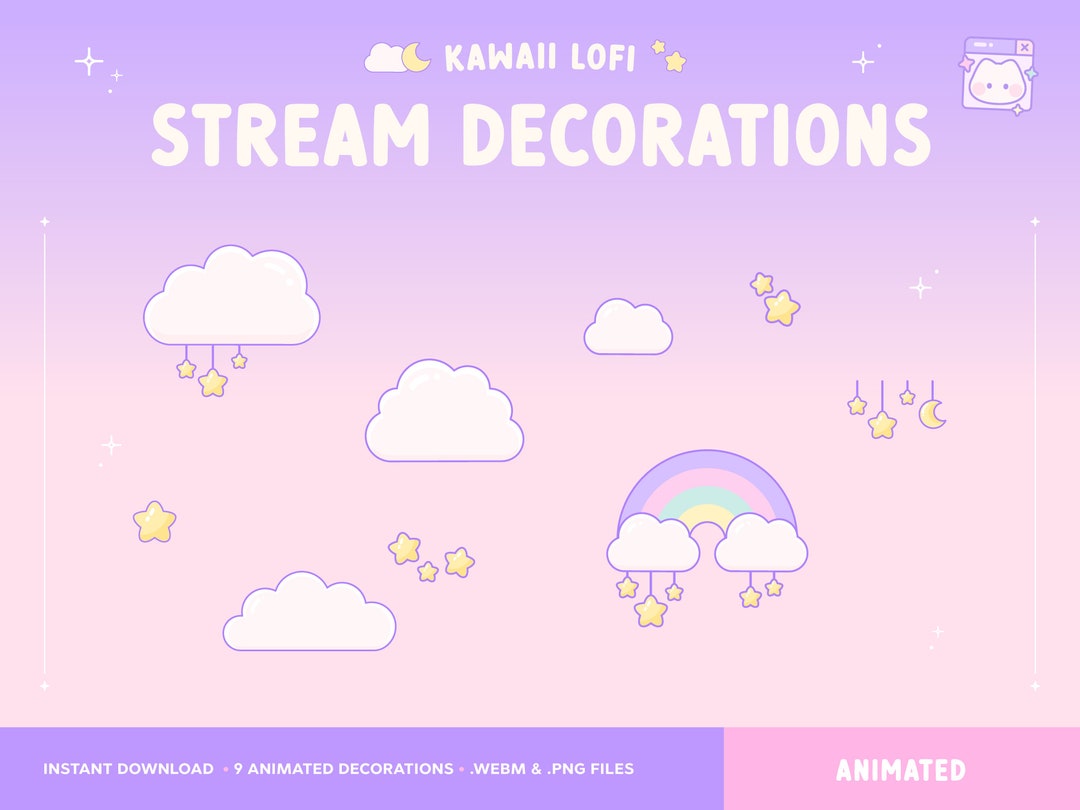 KAWAII LOFI

STREAM DECORATIONS

INSTANT DOWNLOAD • 9 ANIMATED DECORATIONS • .WEBM & .PNG FILES

ANIMATED